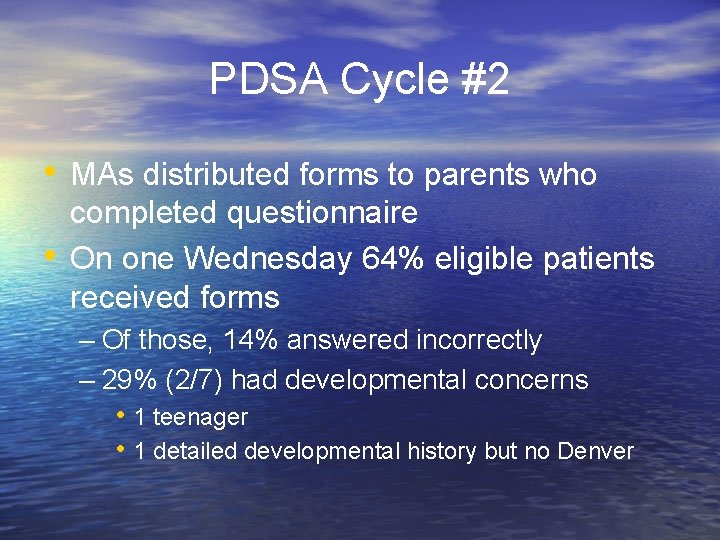 PDSA Cycle #2

• MAs distributed forms to parents who completed questionnaire
• On one Wednesday 64% eligible patients received forms
– Of those, 14% answered incorrectly
– 29% (2/7) had developmental concerns
• 1 teenager
• 1 detailed developmental history but no Denver